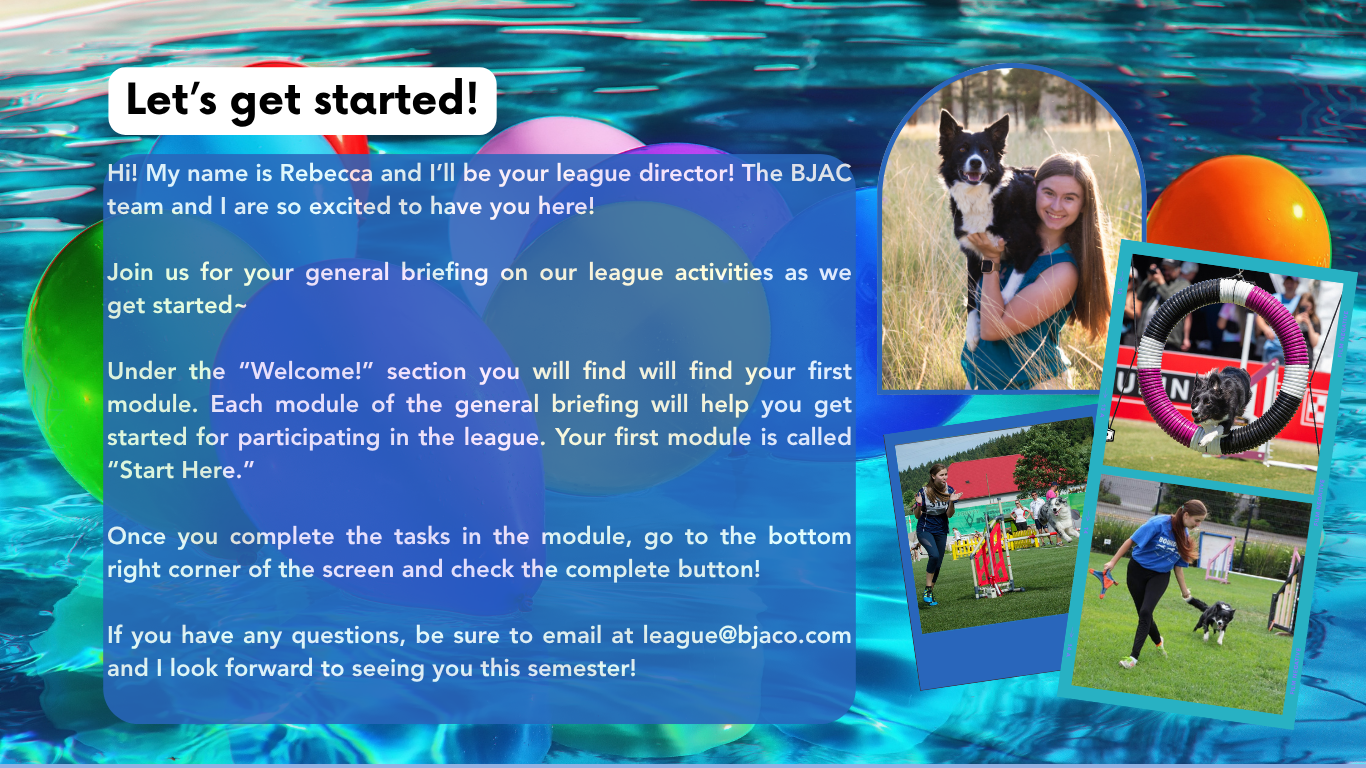 Let's get started!

Hi! My name is Rebecca and I'll be your league director! The BJAC team and I are so excited to have you here!

Join us for your general briefing on our league activities as we get started~

Under the "Welcome!" section you will find will find your first module. Each module of the general briefing will help you get started for participating in the league. Your first module is called "Start Here."

Once you complete the tasks in the module, go to the bottom right corner of the screen and check the complete button!

If you have any questions, be sure to email at league@bjaco.com and I look forward to seeing you this semester!